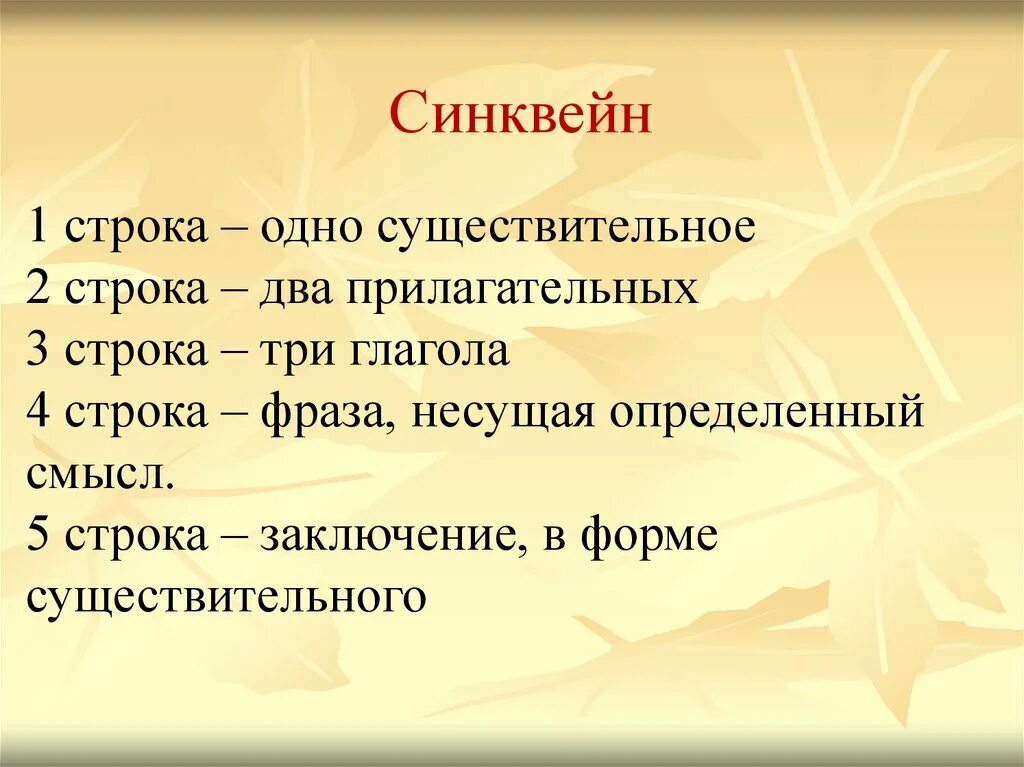 Синквейн

1 строка – одно существительное
2 строка – два прилагательных
3 строка – три глагола
4 строка – фраза, несущая определенный смысл.
5 строка – заключение, в форме существительного